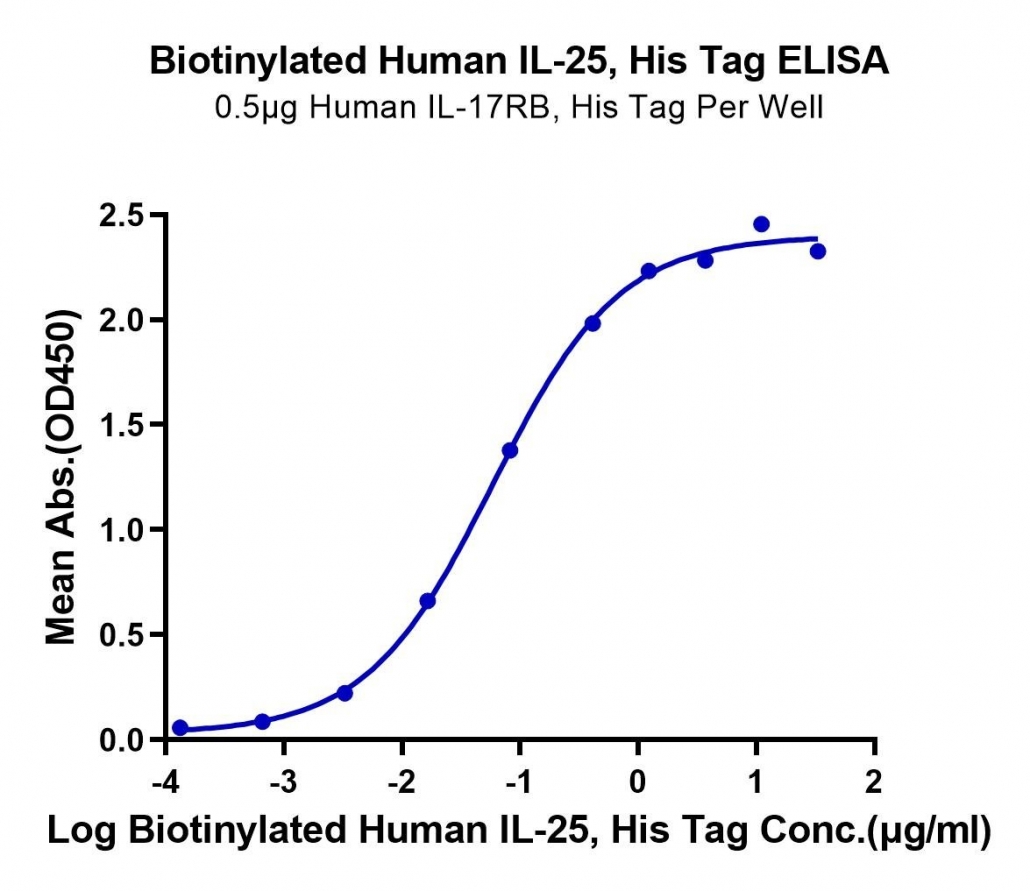 Biotinylated Human IL-25, His Tag ELISA
0.5μg Human IL-17RB, His Tag Per Well

Mean Abs.(OD450)

2.5
2.0
1.5
1.0
0.5
0.0

-4
-3
-2
-1
0
1
2

Log Biotinylated Human IL-25, His Tag Conc.(μg/ml)